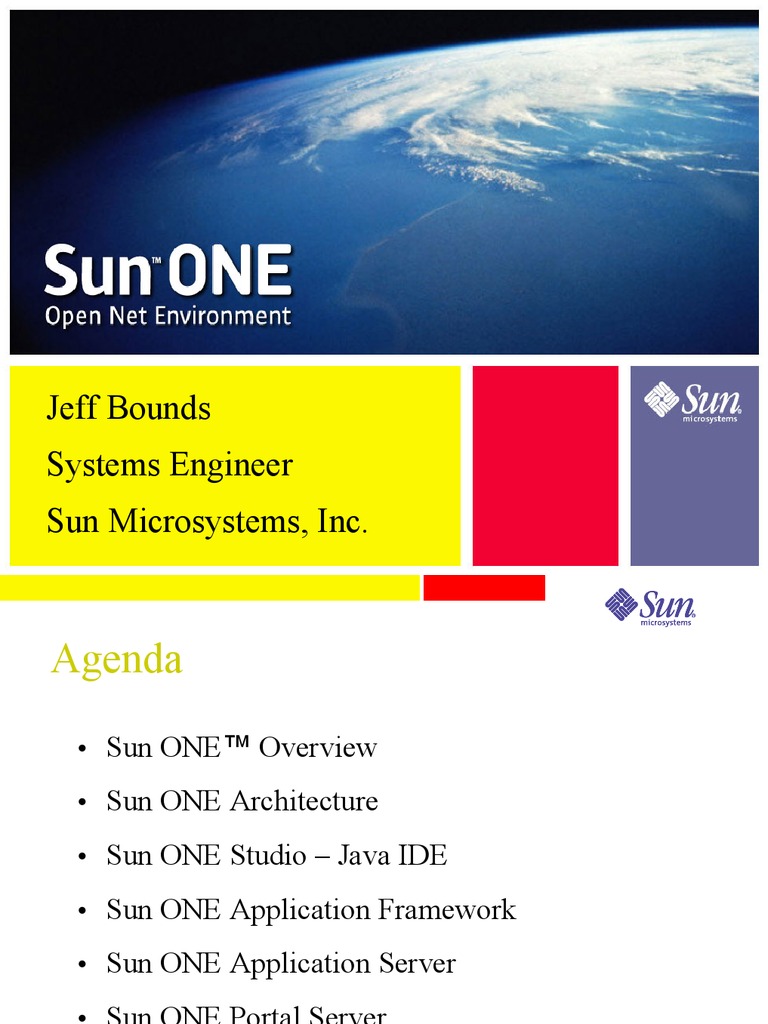 Sun™ ONE
Open Net Environment

Jeff Bounds
Systems Engineer
Sun Microsystems, Inc.

Sun microsystems

Sun microsystems

Agenda

• Sun ONE™ Overview
• Sun ONE Architecture
• Sun ONE Studio – Java IDE
• Sun ONE Application Framework
• Sun ONE Application Server
• Sun ONE Portal Server